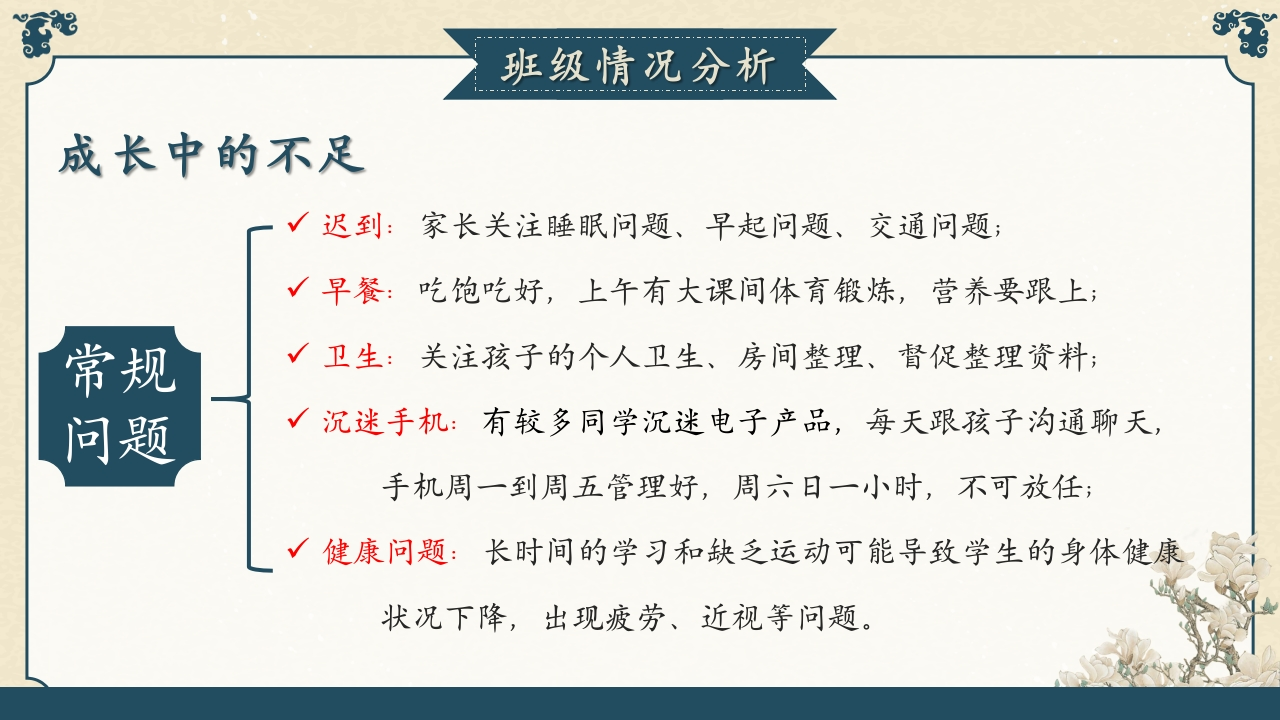 班级情况分析

成长中的不足

常规问题

✓ 迟到：家长关注睡眠问题、早起问题、交通问题；

✓ 早餐：吃饱吃好，上午有大课间体育锻炼，营养要跟上；

✓ 卫生：关注孩子的个人卫生、房间整理、督促整理资料；

✓ 沉迷手机：有较多同学沉迷电子产品，每天跟孩子沟通聊天，手机周一到周五管理好，周六日一小时，不可放任；

✓ 健康问题：长时间的学习和缺乏运动可能导致学生的身体健康状况下降，出现疲劳、近视等问题。